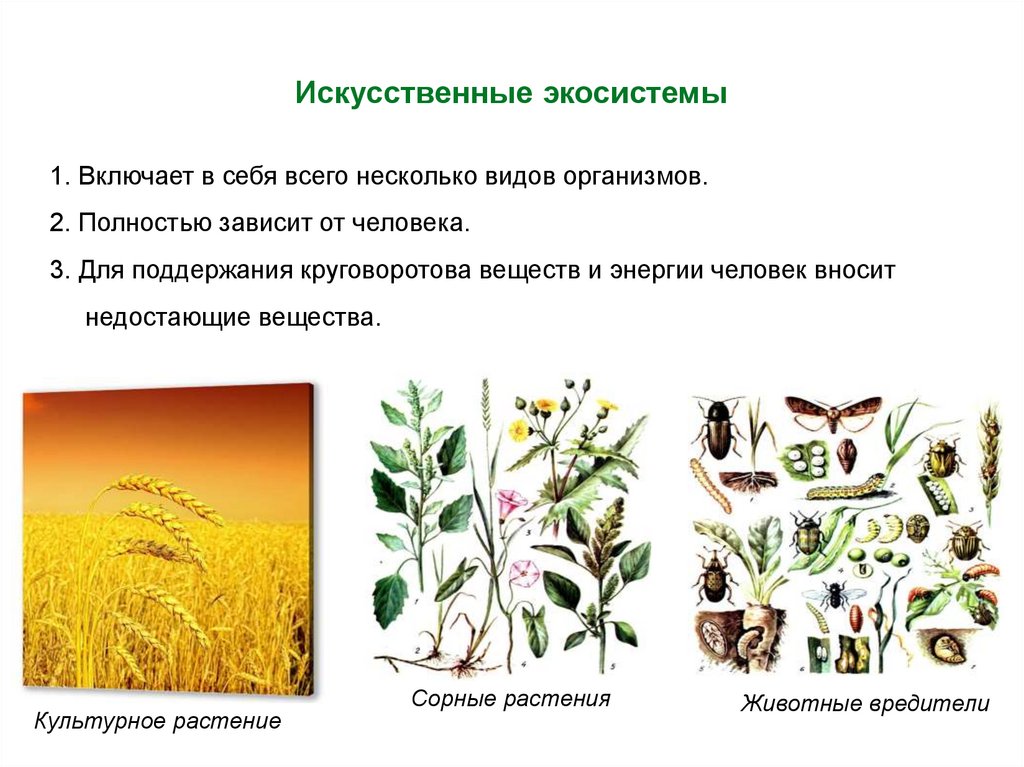 Искусственные экосистемы

1. Включает в себя всего несколько видов организмов.

2. Полностью зависит от человека.

3. Для поддержания круговоротова веществ и энергии человек вносит недостающие вещества.

Культурное растение

Сорные растения

Животные вредители